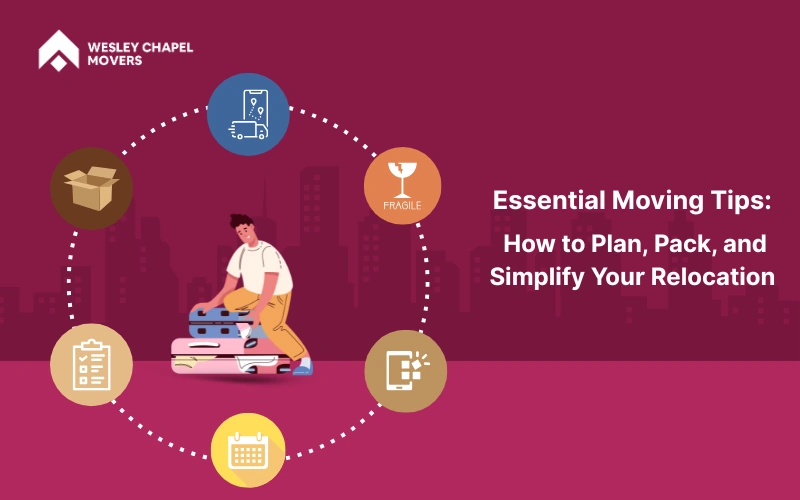 WESLEY CHAPEL MOVERS

FRAGILE

Essential Moving Tips:

How to Plan, Pack, and Simplify Your Relocation